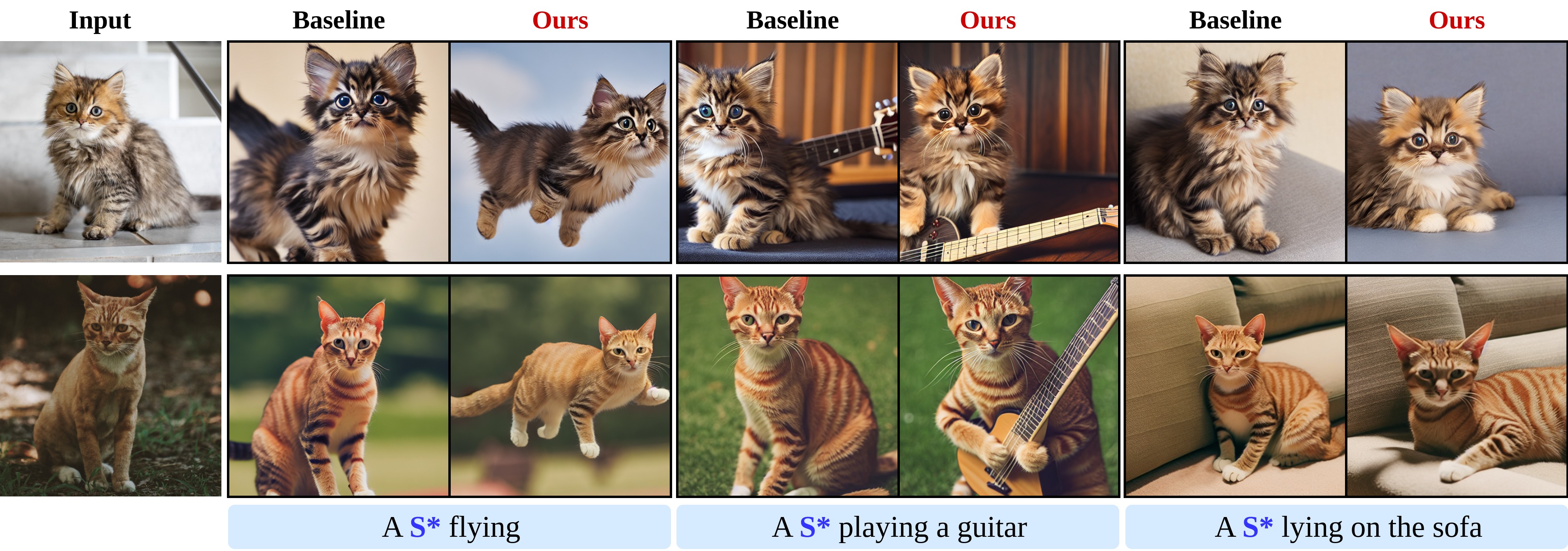 Input

Baseline

Ours

Baseline

Ours

Baseline

Ours

A S* flying

A S* playing a guitar

A S* lying on the sofa